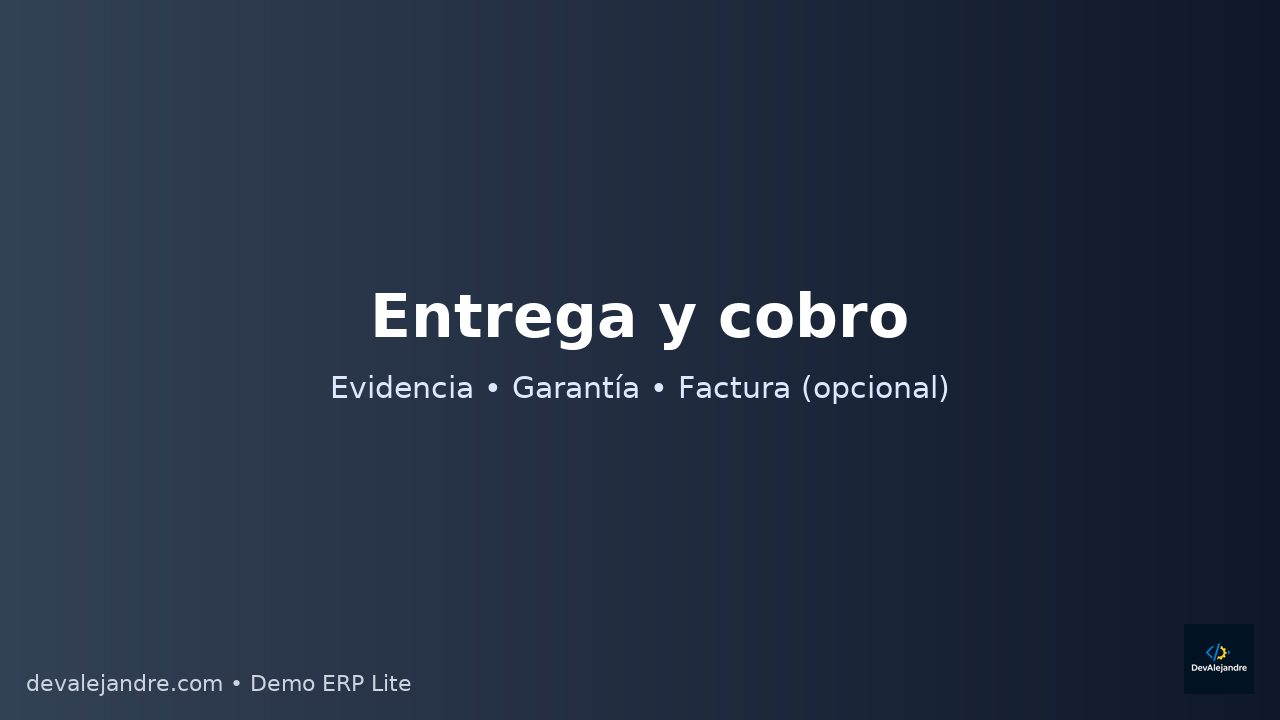 Entrega y cobro

Evidencia • Garantía • Factura (opcional)

devalejandre.com • Demo ERP Lite

DevAlejandre